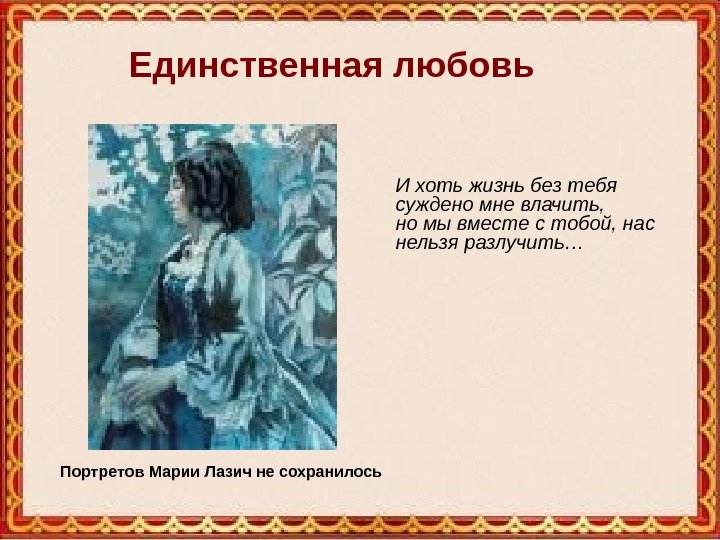 Единственная любовь

И хоть жизнь без тебя
суждено мне влачить,
но мы вместе с тобой, нас
нельзя разлучить…

Портретов Марии Лазич не сохранилось